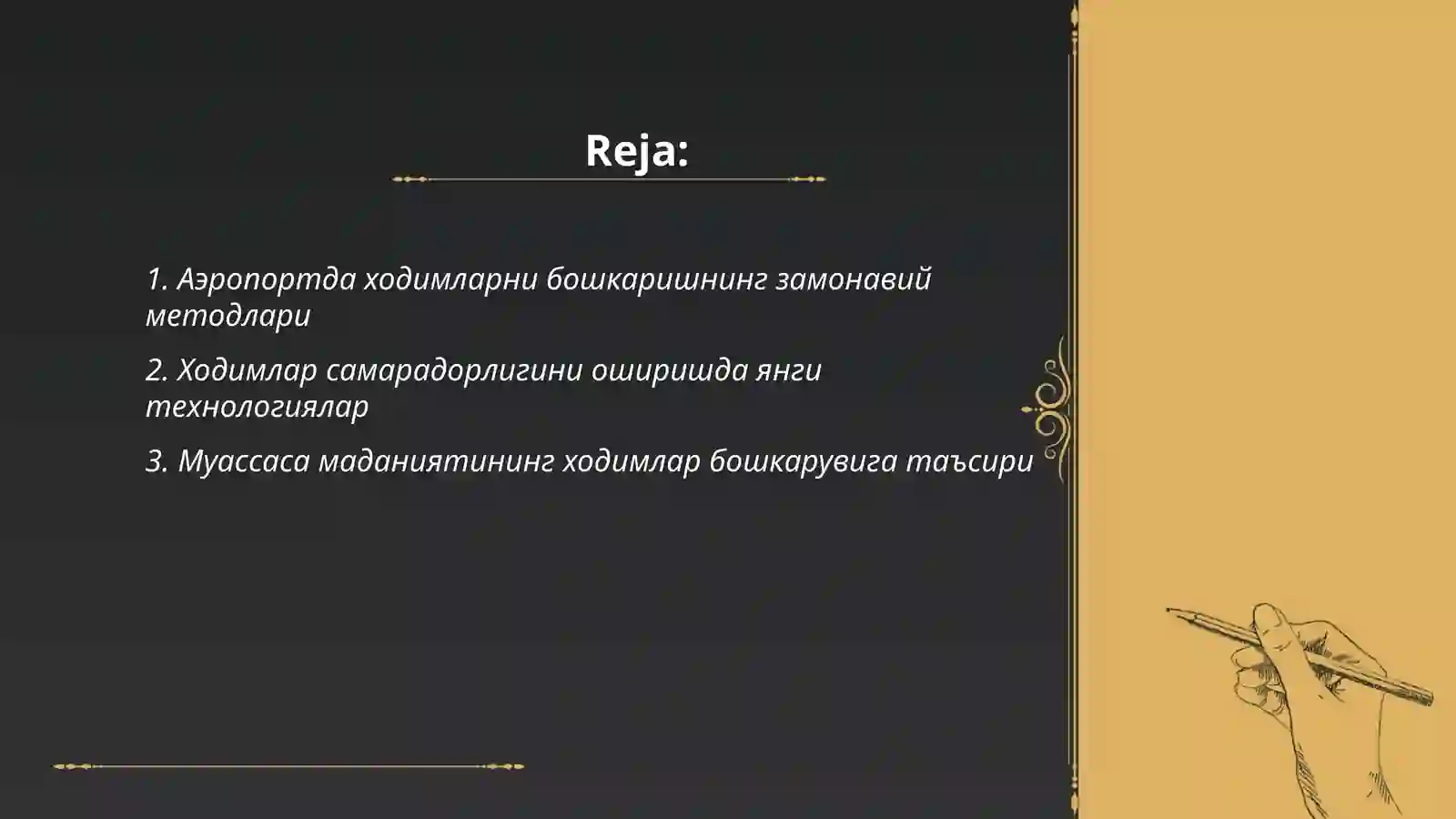 Reja:

1. Аэропортда ходимларни бошкаришнинг замонавий методлари

2. Ходимлар самарадорлигини оширишда янги технологиялар

3. Муассаса маданиятининг ходимлар бошкарувига таъсири